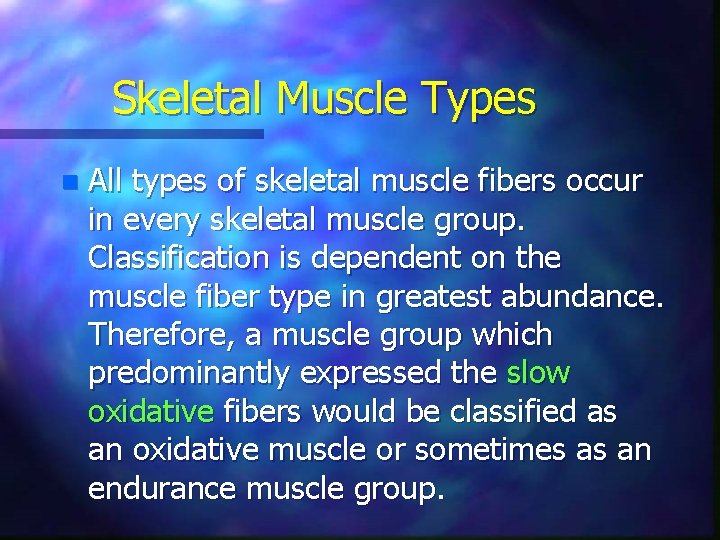 Skeletal Muscle Types

All types of skeletal muscle fibers occur in every skeletal muscle group. Classification is dependent on the muscle fiber type in greatest abundance. Therefore, a muscle group which predominantly expressed the slow oxidative fibers would be classified as an oxidative muscle or sometimes as an endurance muscle group.